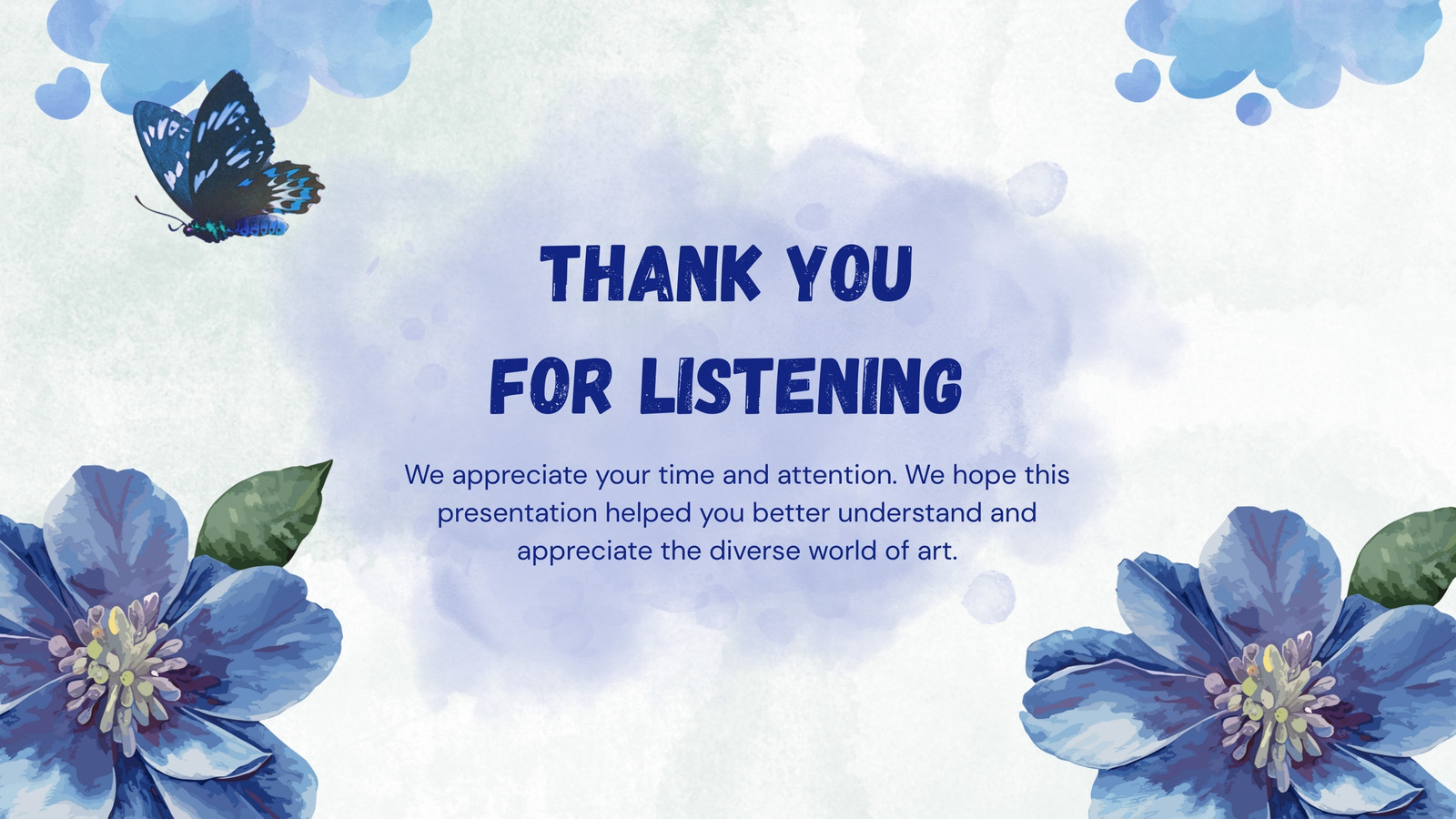 THANK YOU
FOR LISTENING

We appreciate your time and attention. We hope this presentation helped you better understand and appreciate the diverse world of art.